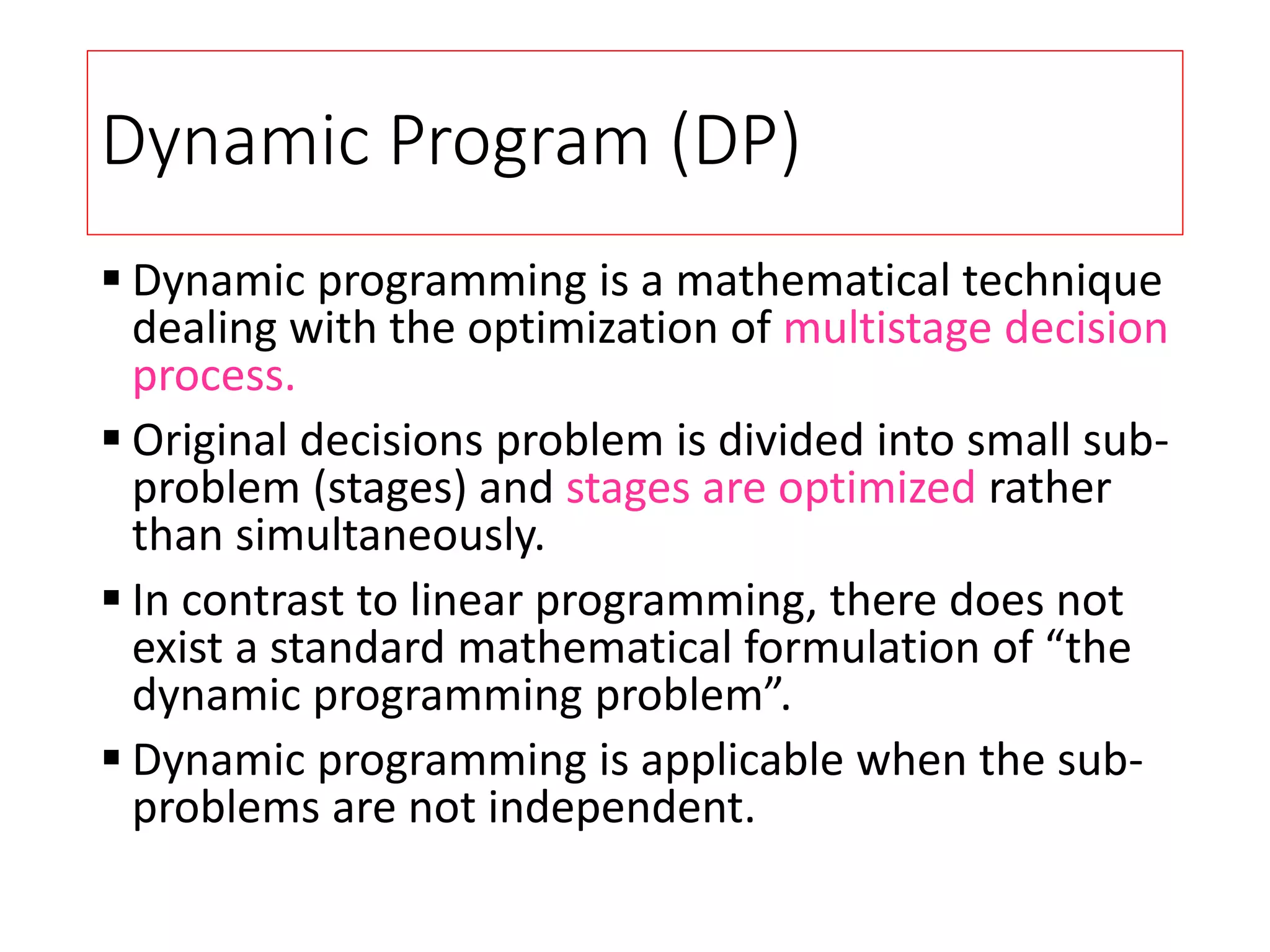 Dynamic Program (DP)

▪ Dynamic programming is a mathematical technique dealing with the optimization of multistage decision process.

▪ Original decisions problem is divided into small sub-problem (stages) and stages are optimized rather than simultaneously.

▪ In contrast to linear programming, there does not exist a standard mathematical formulation of “the dynamic programming problem”.

▪ Dynamic programming is applicable when the sub-problems are not independent.